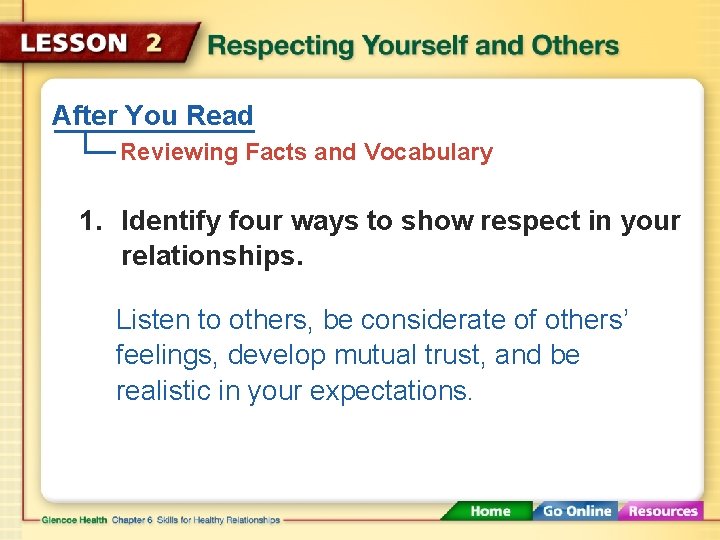 LESSON 2 Respecting Yourself and Others

After You Read

Reviewing Facts and Vocabulary

1. Identify four ways to show respect in your relationships.

Listen to others, be considerate of others' feelings, develop mutual trust, and be realistic in your expectations.

Glencoe Health Chapter 6 Skills for Healthy Relationships

Home Go Online Resources